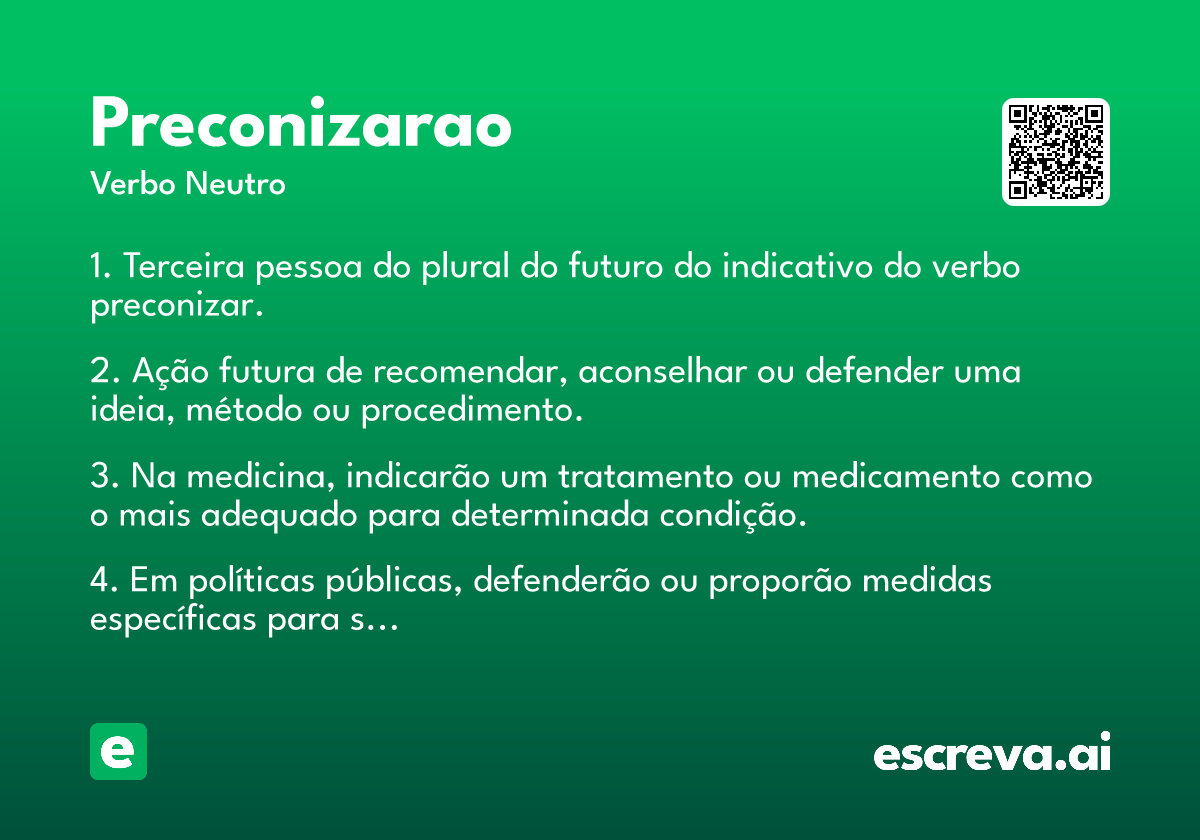 Preconizarao
Verbo Neutro

1. Terceira pessoa do plural do futuro do indicativo do verbo preconizar.

2. Ação futura de recomendar, aconselhar ou defender uma ideia, método ou procedimento.

3. Na medicina, indicarão um tratamento ou medicamento como o mais adequado para determinada condição.

4. Em políticas públicas, defenderão ou proporão medidas específicas para s...

e

escreva.ai